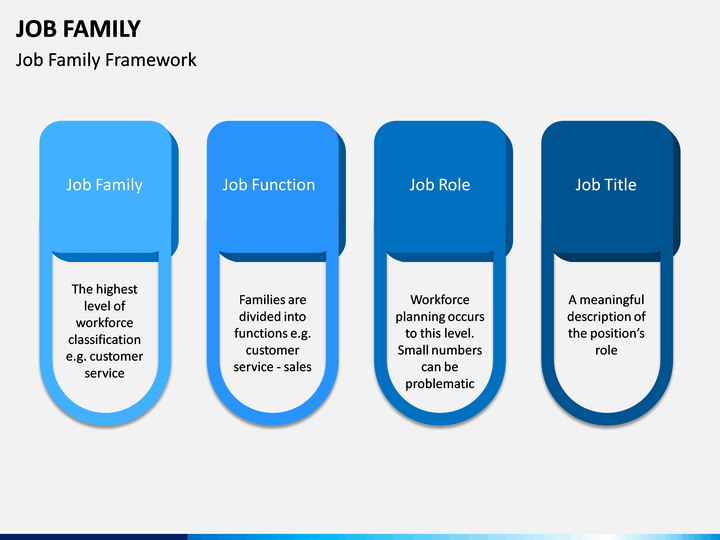 JOB FAMILY

Job Family Framework

Job Family

The highest level of workforce classification e.g. customer service

Job Function

Families are divided into functions e.g. customer service - sales

Job Role

Workforce planning occurs to this level. Small numbers can be problematic

Job Title

A meaningful description of the position's role